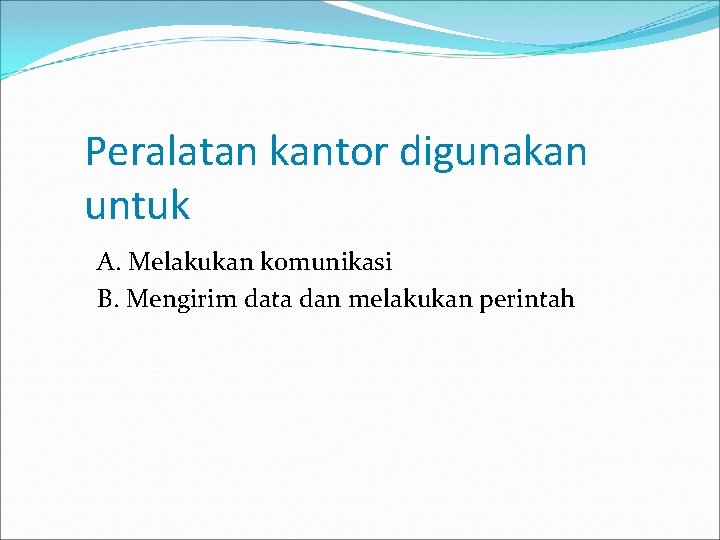 Peralatan kantor digunakan untuk

A. Melakukan komunikasi

B. Mengirim data dan melakukan perintah